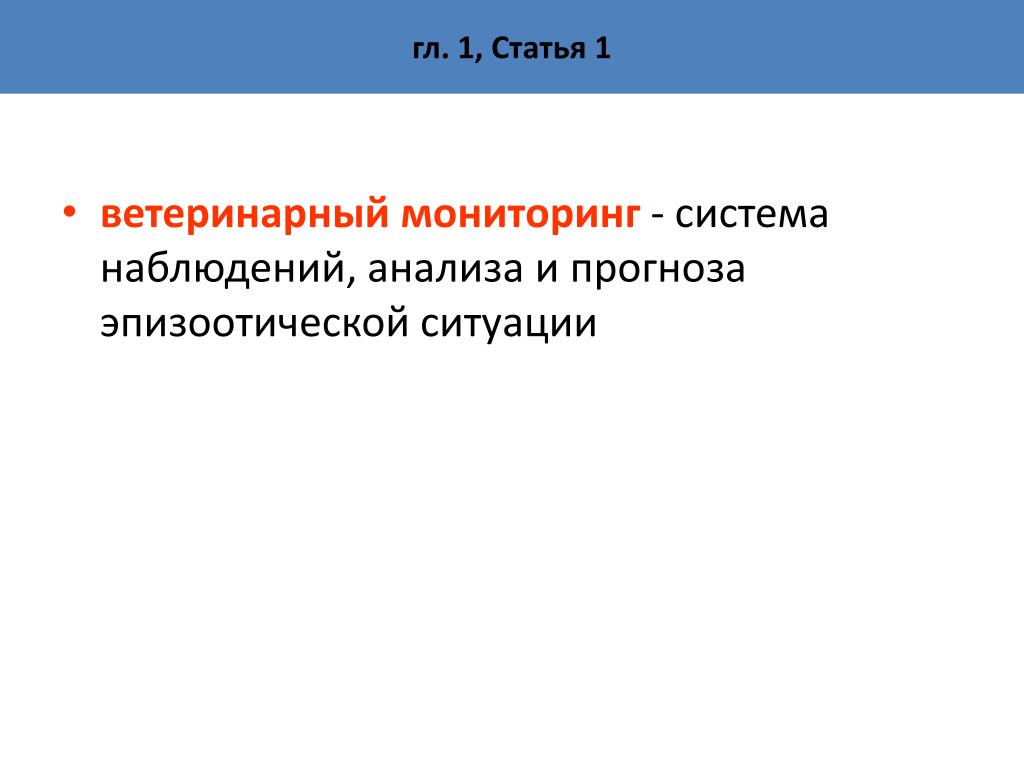 гл. 1, Статья 1

• ветеринарный мониторинг - система наблюдений, анализа и прогноза эпизоотической ситуации